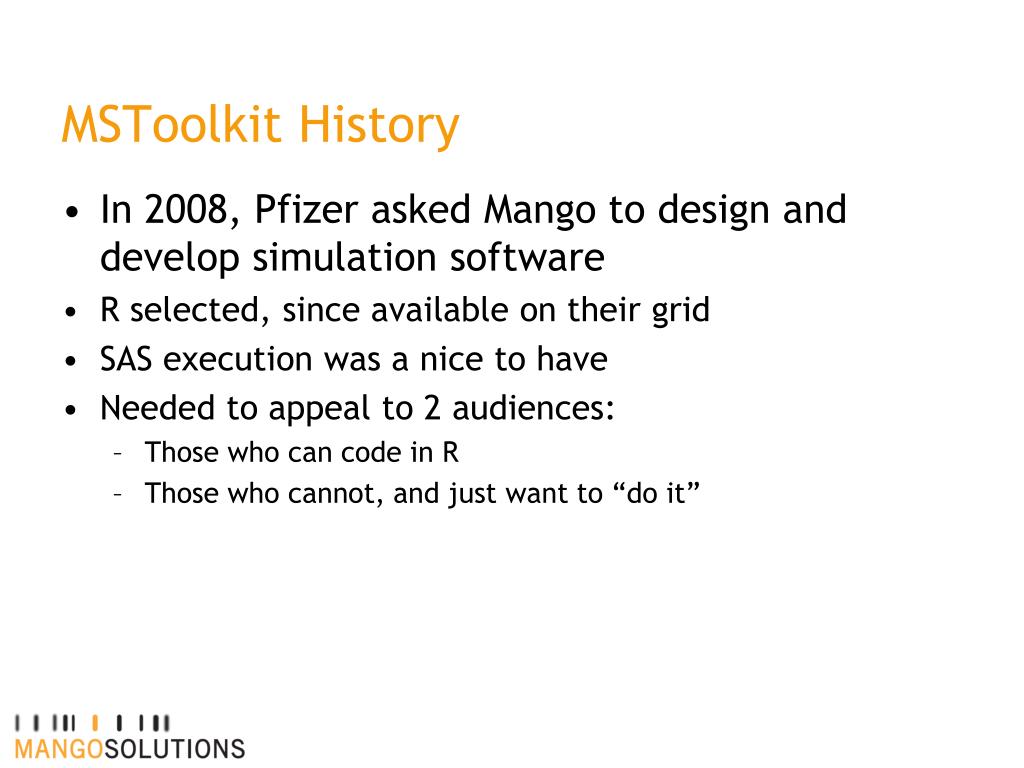 MSToolkit History

• In 2008, Pfizer asked Mango to design and develop simulation software
• R selected, since available on their grid
• SAS execution was a nice to have
• Needed to appeal to 2 audiences:
– Those who can code in R
– Those who cannot, and just want to “do it”

MANGOSOLUTIONS